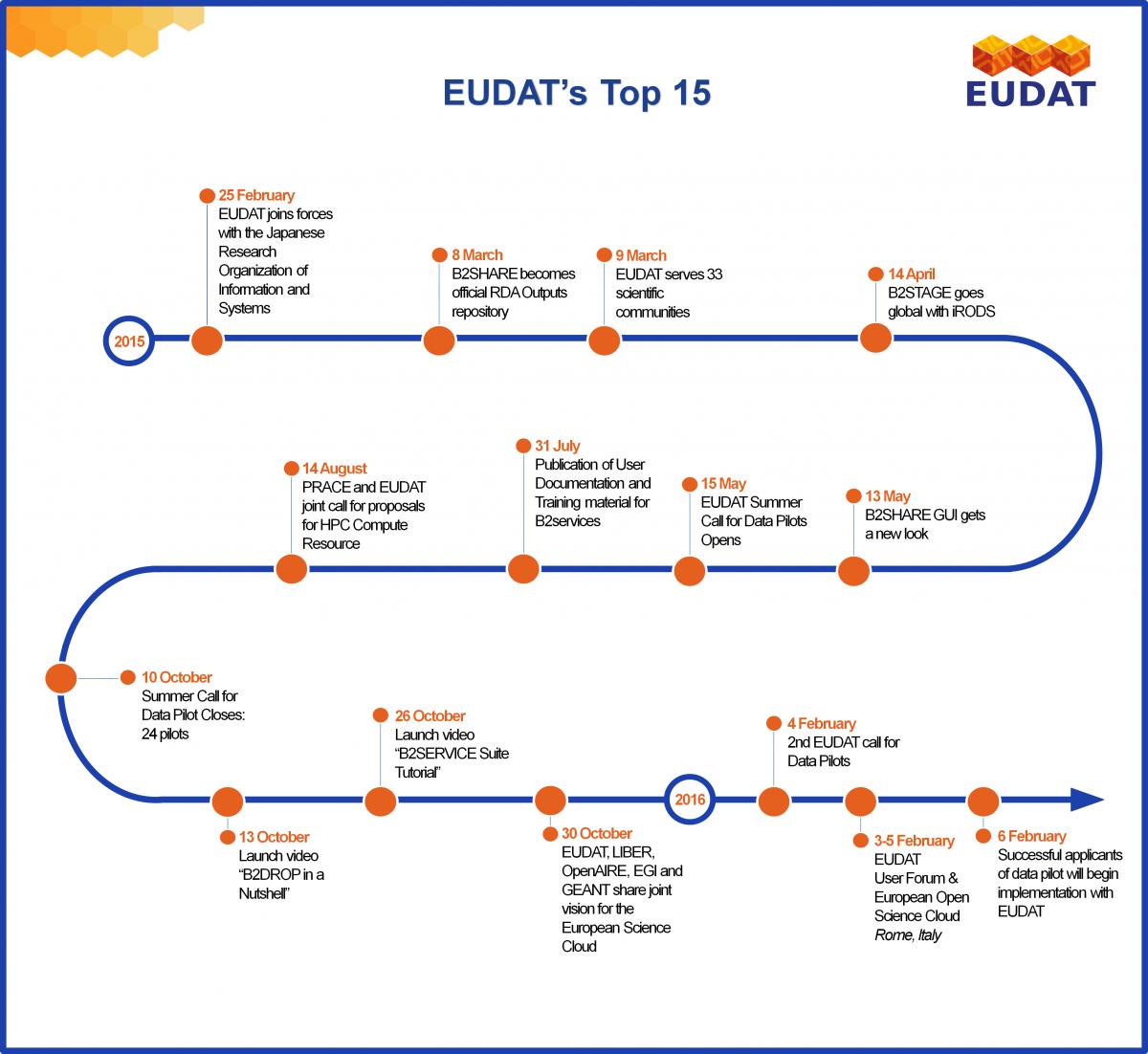 EUDAT's Top 15

EUDAT

2015

25 February
EUDAT joins forces with the Japanese Research Organization of Information and Systems

8 March
B2SHARE becomes official RDA Outputs repository

9 March
EUDAT serves 33 scientific communities

14 April
B2STAGE goes global with iRODS

13 May
B2SHARE GUI gets a new look

15 May
EUDAT Summer Call for Data Pilots Opens

31 July
Publication of User Documentation and Training material for B2services

14 August
PRACE and EUDAT joint call for proposals for HPC Compute Resource

10 October
Summer Call for Data Pilot Closes: 24 pilots

13 October
Launch video "B2DROP in a Nutshell"

26 October
Launch video "B2SERVICE Suite Tutorial"

30 October
EUDAT, LIBER, OpenAIRE, EGI and GEANT share joint vision for the European Science Cloud

2016

4 February
2nd EUDAT call for Data Pilots

3-5 February
EUDAT
User Forum & European Open Science Cloud
Rome, Italy

6 February
Successful applicants of data pilot will begin implementation with EUDAT